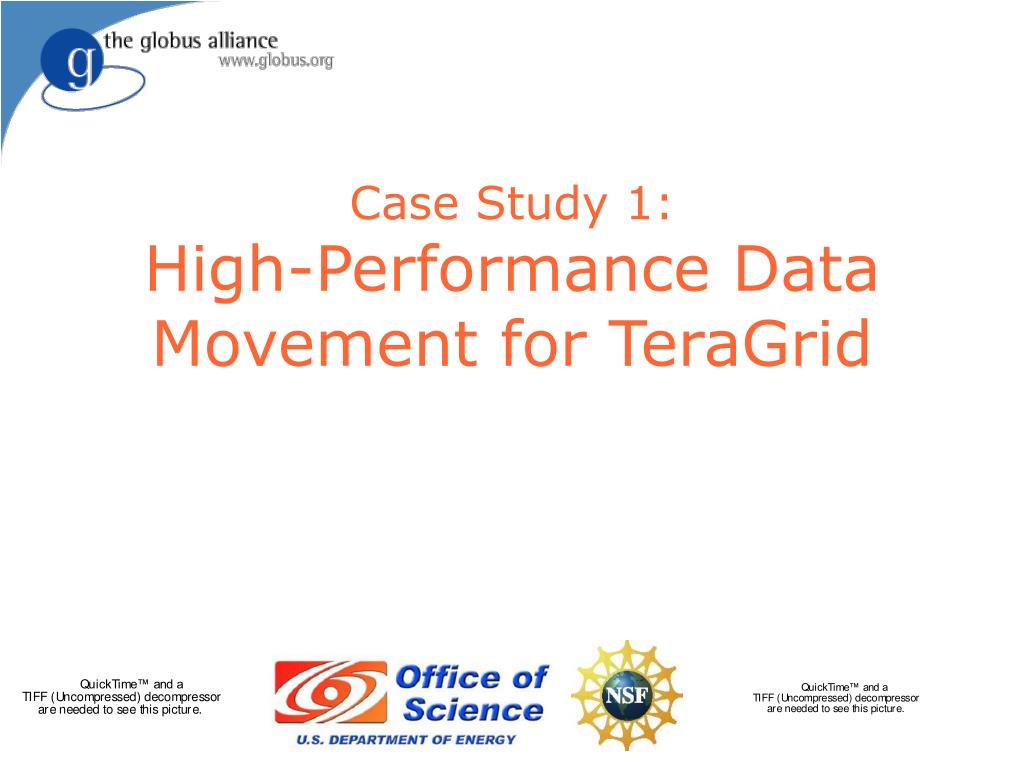 g the globus alliance
www.globus.org

Case Study 1:
High-Performance Data Movement for TeraGrid

QuickTime™ and a
TIFF (Uncompressed) decompressor
are needed to see this picture.

Office of Science
U.S. DEPARTMENT OF ENERGY

NSF

QuickTime™ and a
TIFF (Uncompressed) decompressor
are needed to see this picture.